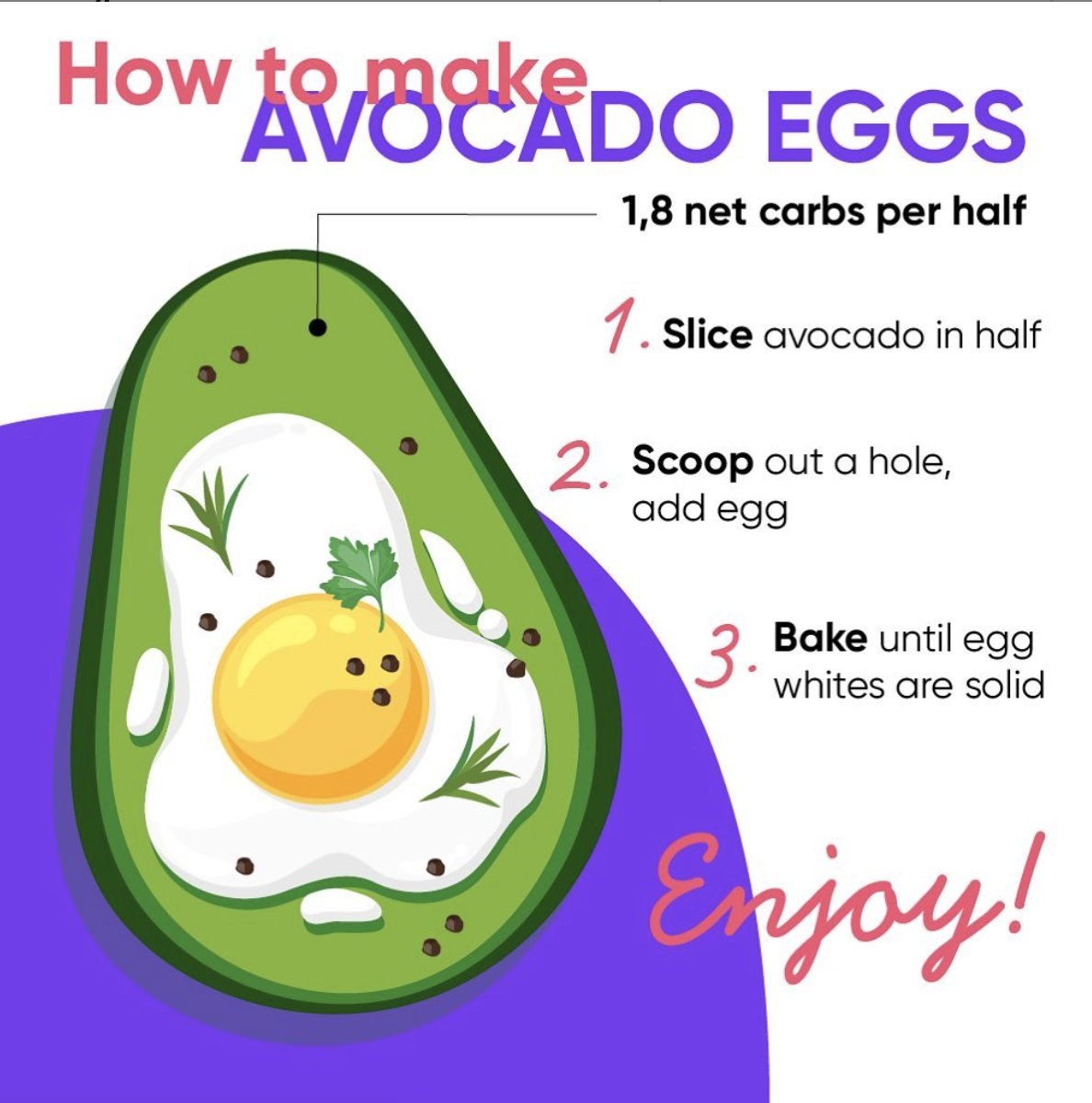 How to make
AVOCADO EGGS

1,8 net carbs per half

1. Slice avocado in half

2. Scoop out a hole, add egg

3. Bake until egg whites are solid

Enjoy!